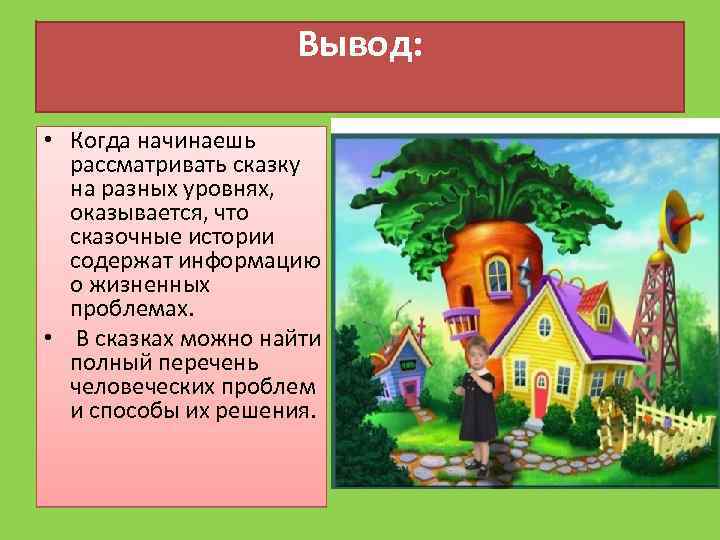 Вывод:

• Когда начинаешь рассматривать сказку на разных уровнях, оказывается, что сказочные истории содержат информацию о жизненных проблемах.
• В сказках можно найти полный перечень человеческих проблем и способы их решения.